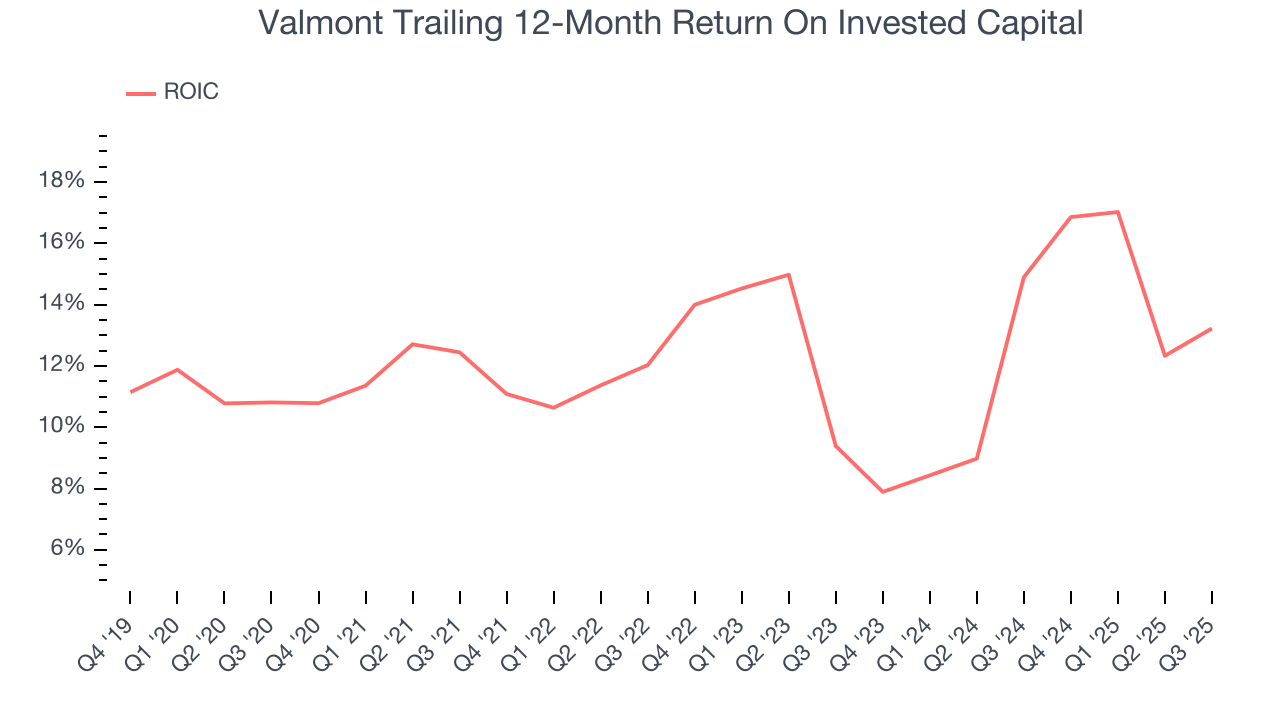 Valmont Trailing 12-Month Return On Invested Capital

ROIC

18%
16%
14%
12%
10%
8%
6%

Q4 '19 Q1 '20 Q2 '20 Q3 '20 Q4 '20 Q1 '21 Q2 '21 Q3 '21 Q4 '21 Q1 '22 Q2 '22 Q3 '22 Q4 '22 Q1 '23 Q2 '23 Q3 '23 Q4 '23 Q1 '24 Q2 '24 Q3 '24 Q4 '24 Q1 '25 Q2 '25 Q3 '25